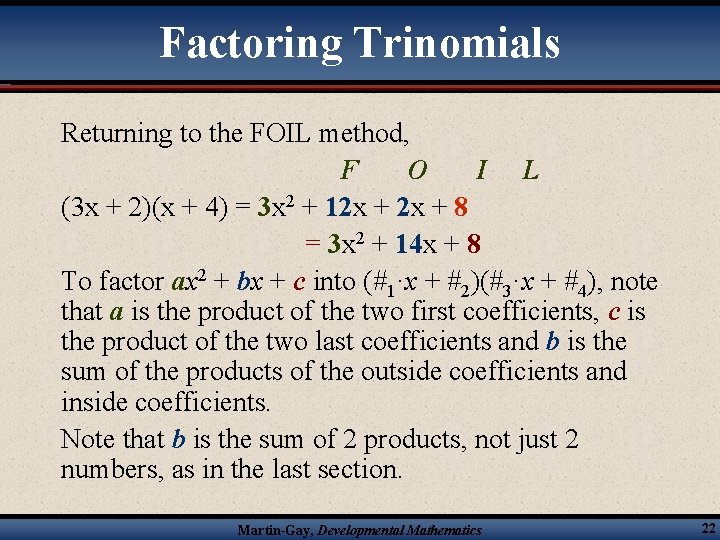 Factoring Trinomials

Returning to the FOIL method,

F O I L

$(3x + 2)(x + 4) = 3x^2 + 12x + 2x + 8$

$= 3x^2 + 14x + 8$

To factor $ax^2 + bx + c$ into $(\#_1 \cdot x + \#_2)(\#_3 \cdot x + \#_4)$, note that $a$ is the product of the two first coefficients, $c$ is the product of the two last coefficients and $b$ is the sum of the products of the outside coefficients and inside coefficients.

Note that $b$ is the sum of 2 products, not just 2 numbers, as in the last section.

Martin-Gay, Developmental Mathematics

22